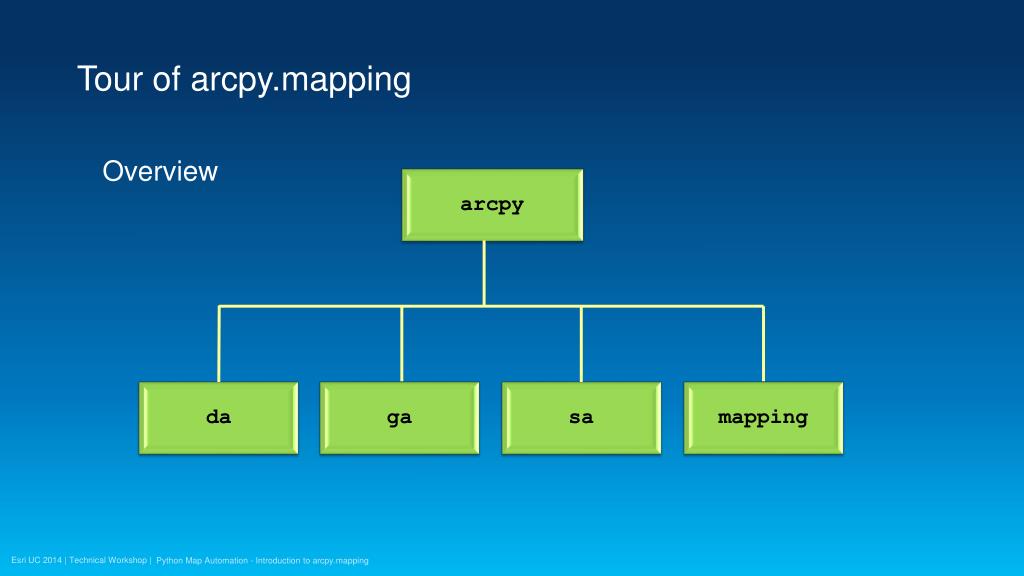 Tour of arcpy.mapping

Overview

arcpy

da

ga

sa

mapping

Esri UC 2014 | Technical Workshop | Python Map Automation - Introduction to arcpy.mapping